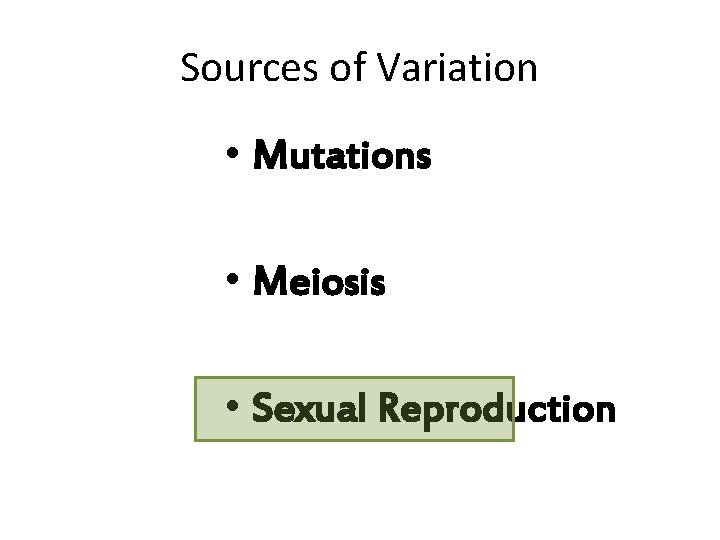 Sources of Variation

• Mutations

• Meiosis

• Sexual Reproduction